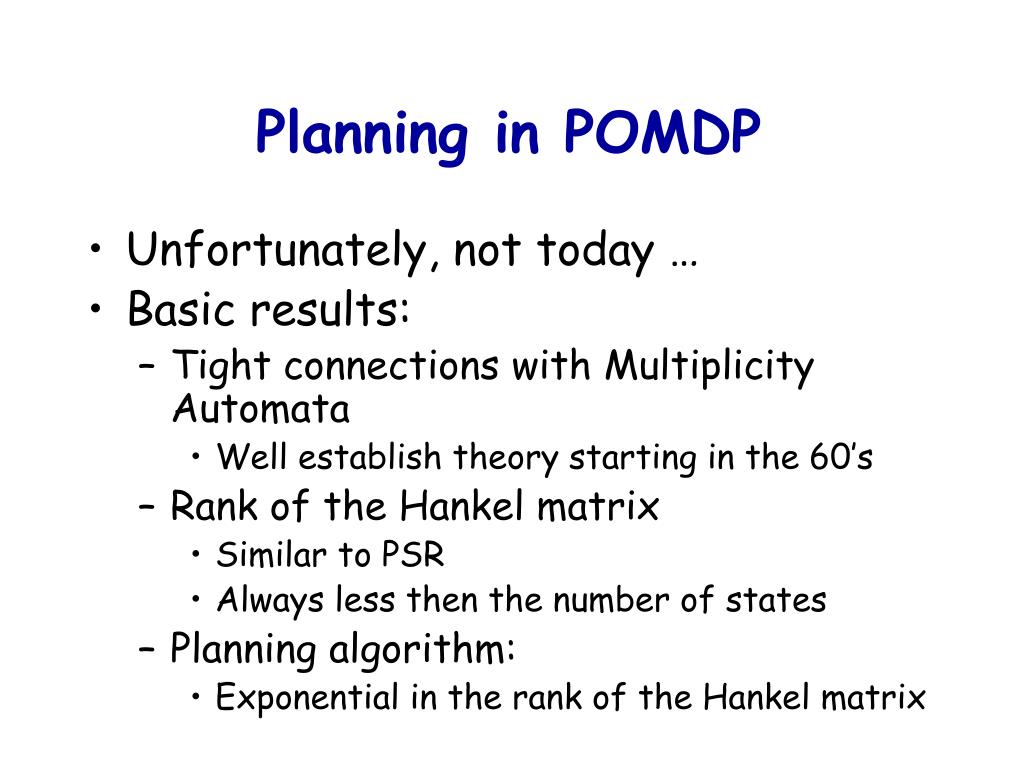 Planning in POMDP

• Unfortunately, not today …
• Basic results:
– Tight connections with Multiplicity Automata
• Well establish theory starting in the 60's
– Rank of the Hankel matrix
• Similar to PSR
• Always less then the number of states
– Planning algorithm:
• Exponential in the rank of the Hankel matrix